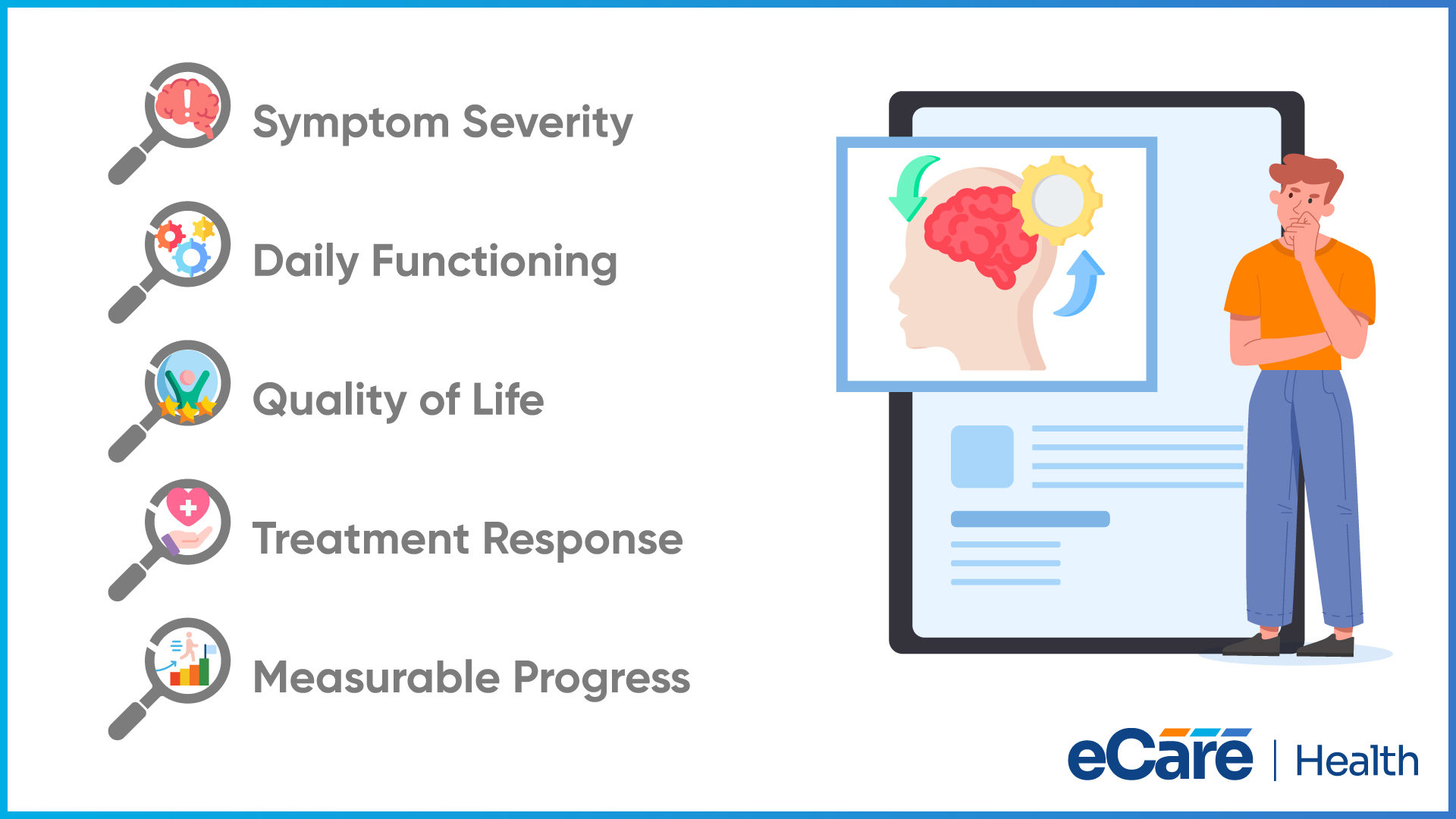 Symptom Severity

Daily Functioning

Quality of Life

Treatment Response

Measurable Progress

eCare | Health